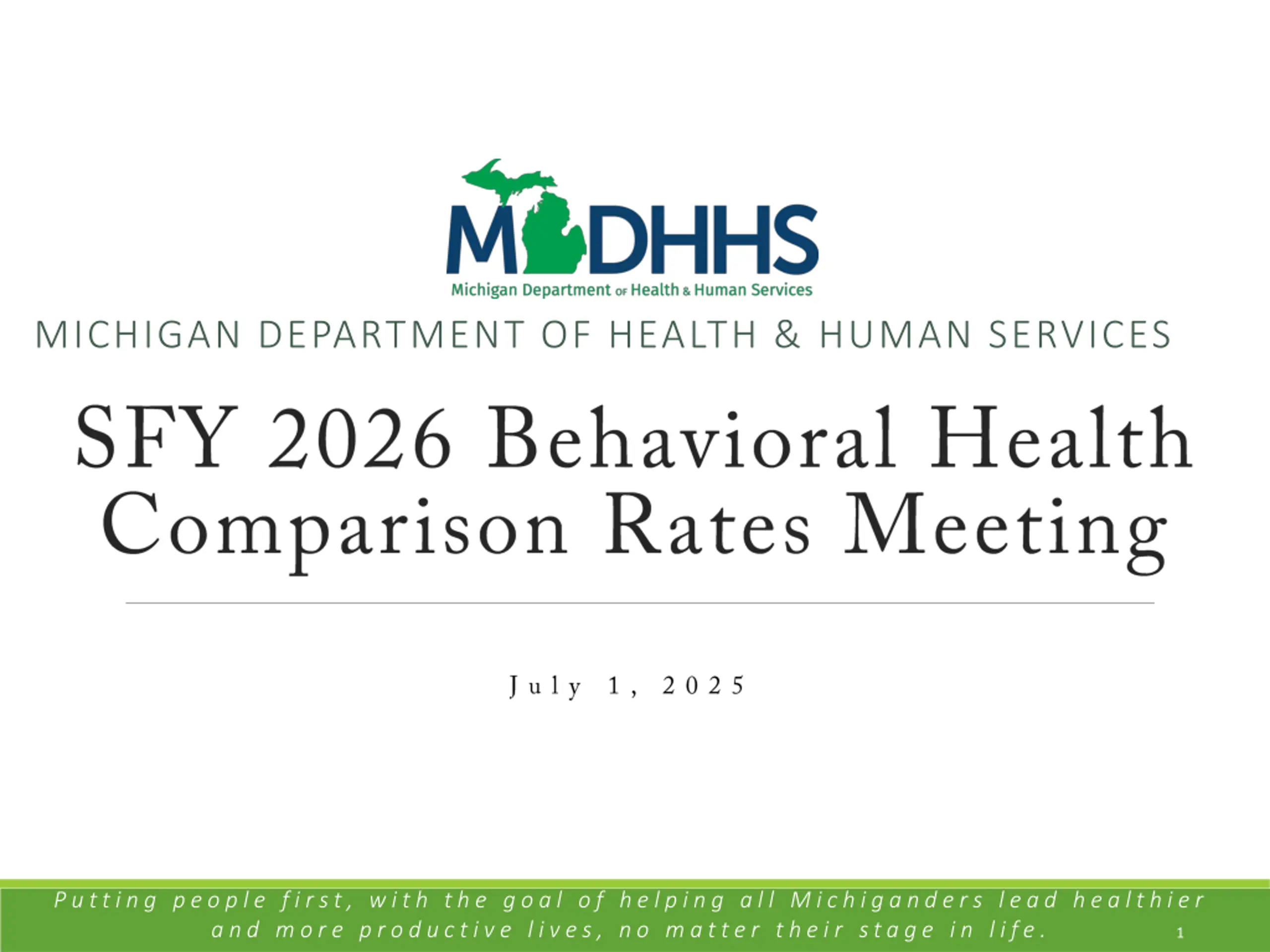 MDHHS
Michigan Department of Health & Human Services

MICHIGAN DEPARTMENT OF HEALTH & HUMAN SERVICES

SFY 2026 Behavioral Health Comparison Rates Meeting

July 1, 2025

Putting people first, with the goal of helping all Michiganders lead healthier and more productive lives, no matter their stage in life.

1